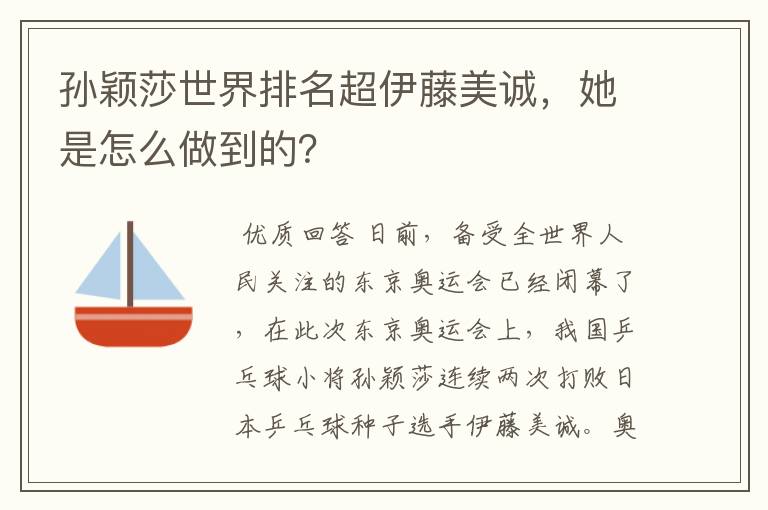 孙颖莎世界排名超伊藤美诚，她是怎么做到的？

优质回答 日前，备受全世界人民关注的东京奥运会已经闭幕了，在此次东京奥运会上，我国乒乓球小将孙颖莎连续两次打败日本乒乓球种子选手伊藤美诚。奥